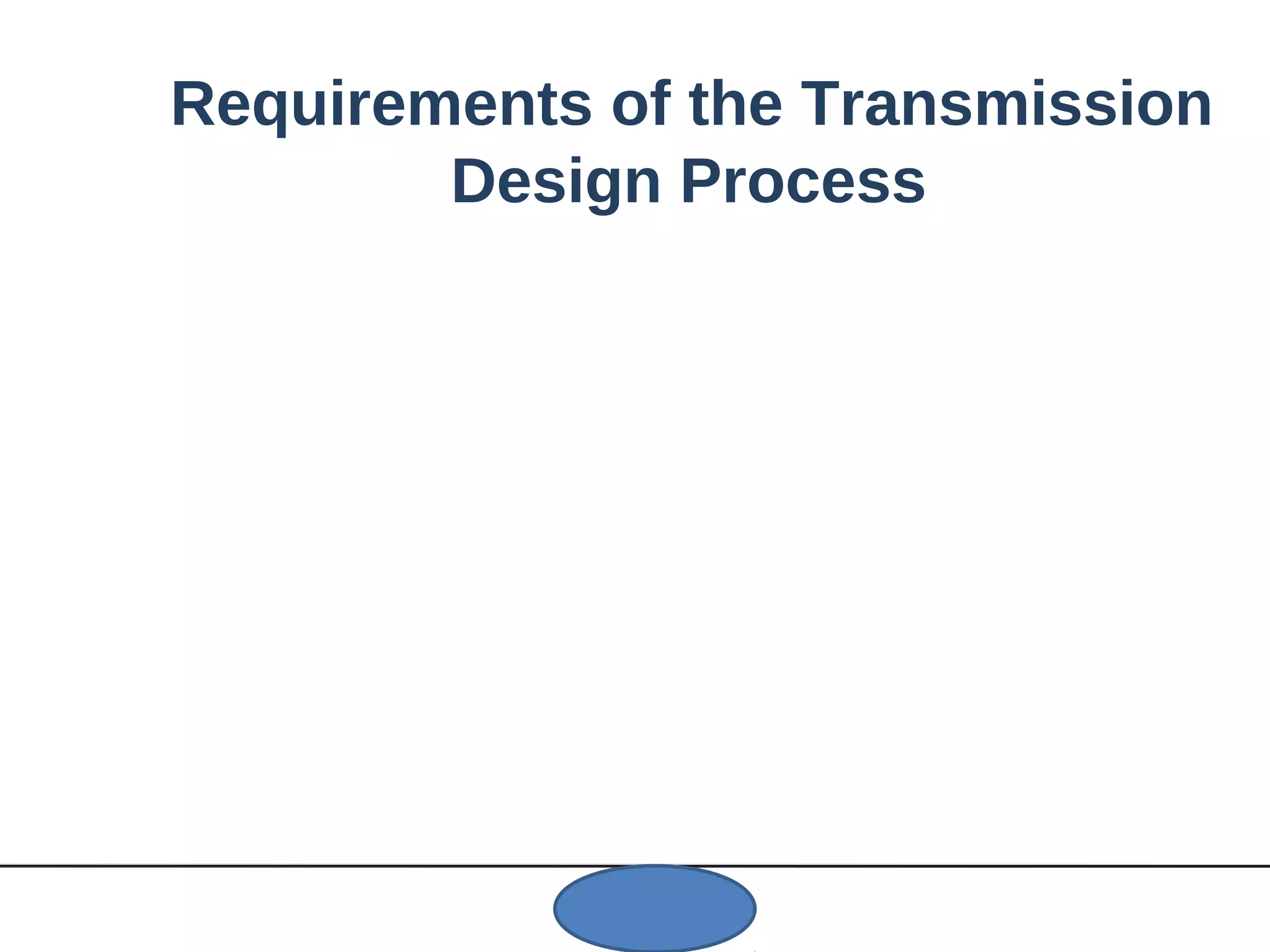 Requirements of the Transmission Design Process